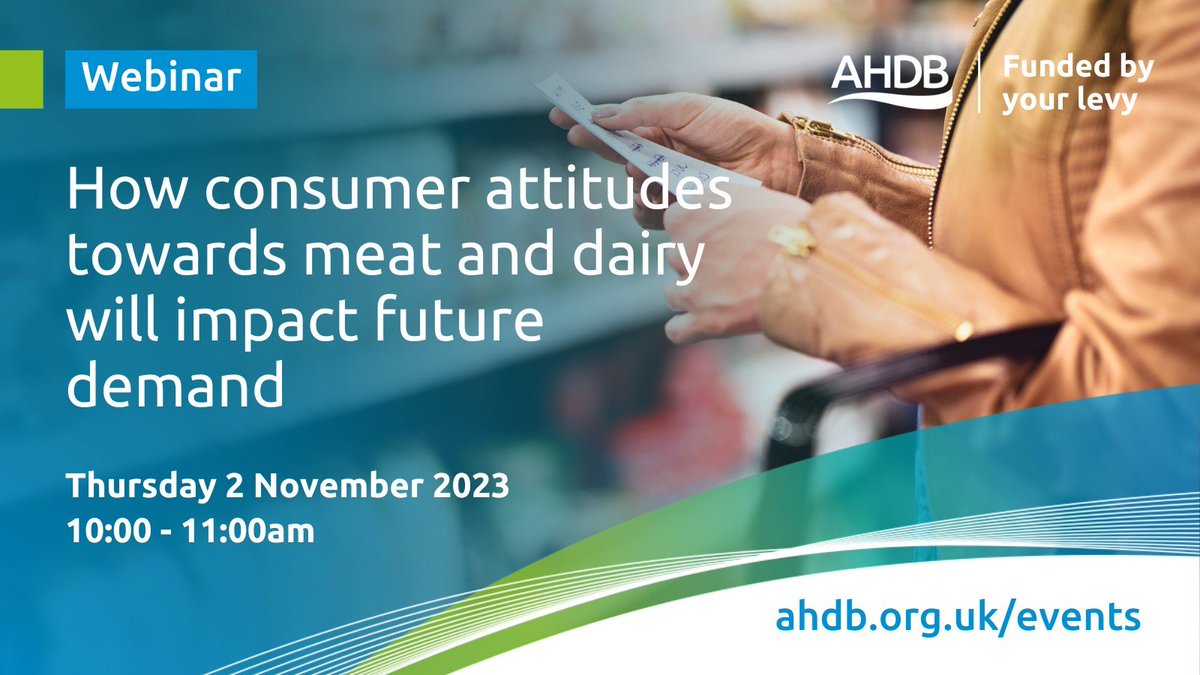 Webinar

AHDB

Funded by your levy

How consumer attitudes towards meat and dairy will impact future demand

Thursday 2 November 2023
10:00 - 11:00am

ahdb.org.uk/events